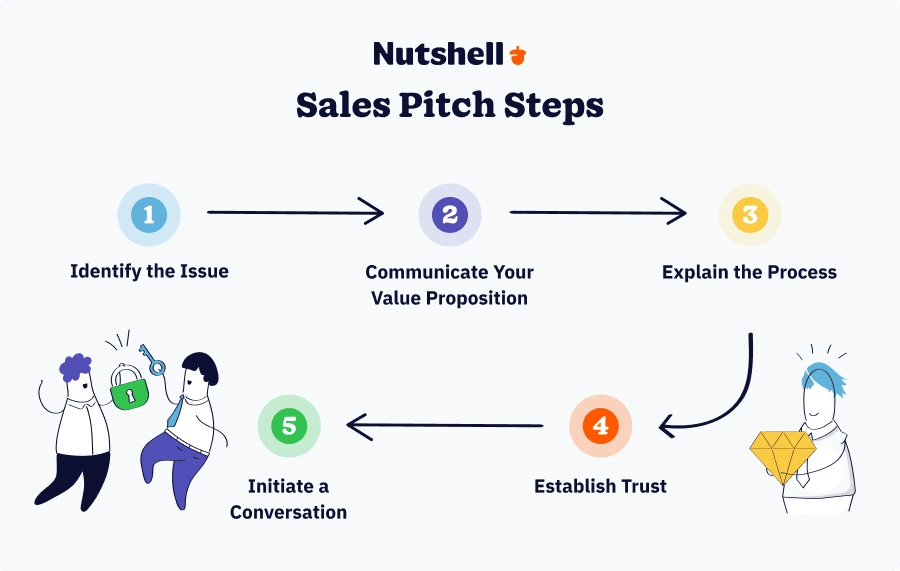 Nutshell

Sales Pitch Steps

1
Identify the Issue

2
Communicate Your Value Proposition

3
Explain the Process

4
Establish Trust

5
Initiate a Conversation